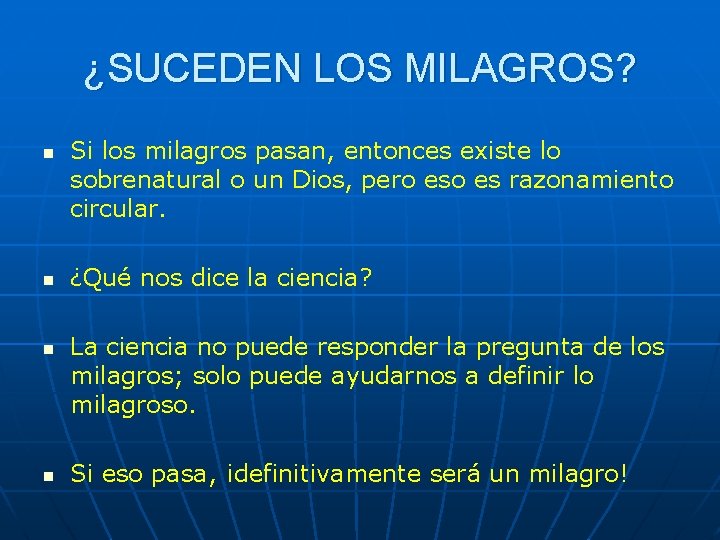 ¿SUCEDEN LOS MILAGROS?

- Si los milagros pasan, entonces existe lo sobrenatural o un Dios, pero eso es razonamiento circular.

- ¿Qué nos dice la ciencia?

- La ciencia no puede responder la pregunta de los milagros; solo puede ayudarnos a definir lo milagroso.

- Si eso pasa, ¡definitivamente será un milagro!